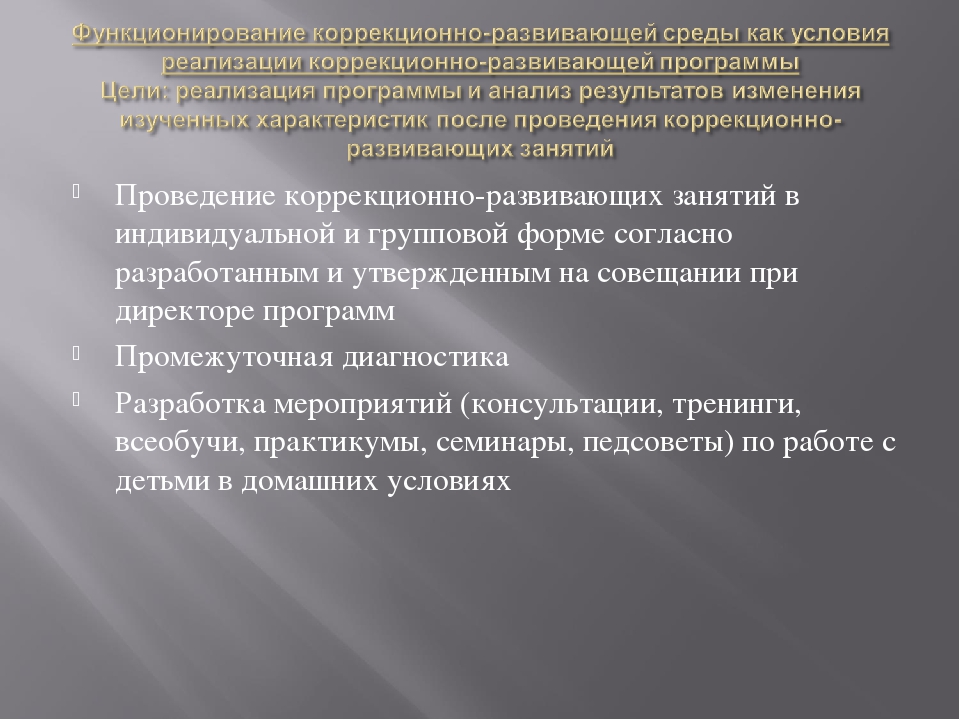 Функционирование коррекционно-развивающей среды как условия реализации коррекционно-развивающей программы
Цели: реализация программы и анализ результатов изменения изученных характеристик после проведения коррекционно-развивающих занятий

Проведение коррекционно-развивающих занятий в индивидуальной и групповой форме согласно разработанным и утвержденным на совещании при директоре программ

Промежуточная диагностика

Разработка мероприятий (консультации, тренинги, всеобучи, практикумы, семинары, педсоветы) по работе с детьми в домашних условиях